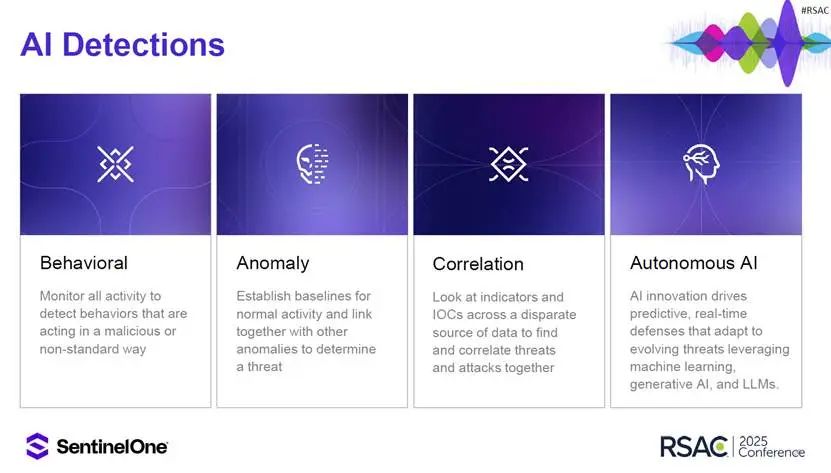 #RSAC

AI Detections

Behavioral

Monitor all activity to detect behaviors that are acting in a malicious or non-standard way

Anomaly

Establish baselines for normal activity and link together with other anomalies to determine a threat

Correlation

Look at indicators and IOCs across a disparate source of data to find and correlate threats and attacks together

Autonomous AI

AI innovation drives predictive, real-time defenses that adapt to evolving threats leveraging machine learning, generative AI, and LLMs.

SentinelOne

RSAC 2025 Conference